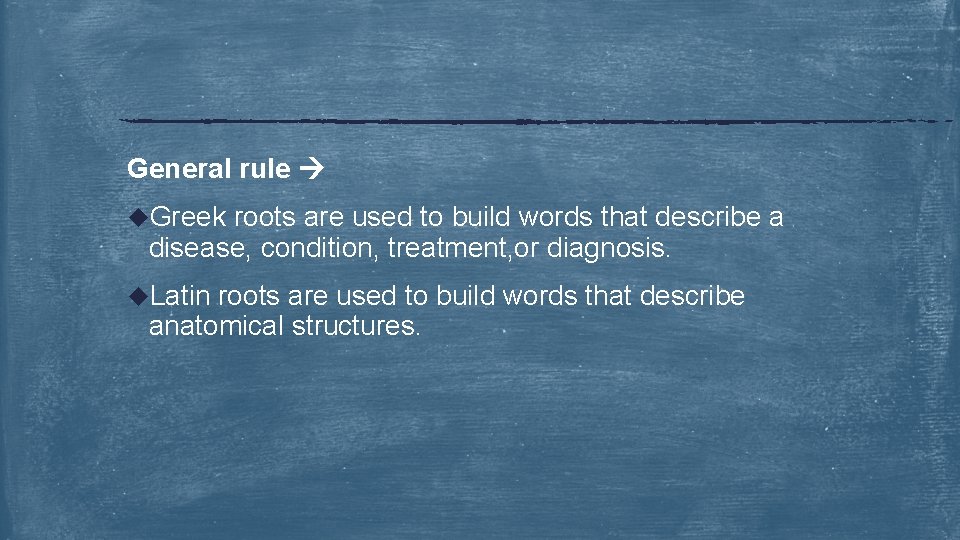 General rule →

◆Greek roots are used to build words that describe a disease, condition, treatment,or diagnosis.

◆Latin roots are used to build words that describe anatomical structures.